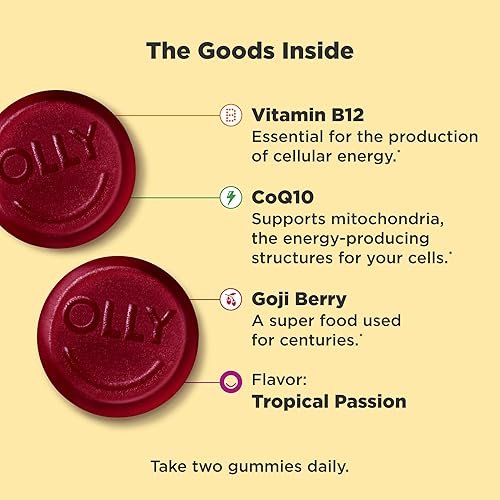 The Goods Inside

OLLY

OLLY

B

Vitamin B12
Essential for the production of cellular energy.*

CoQ10
Supports mitochondria, the energy-producing structures for your cells.*

Goji Berry
A super food used for centuries.*

Flavor:
Tropical Passion

Take two gummies daily.